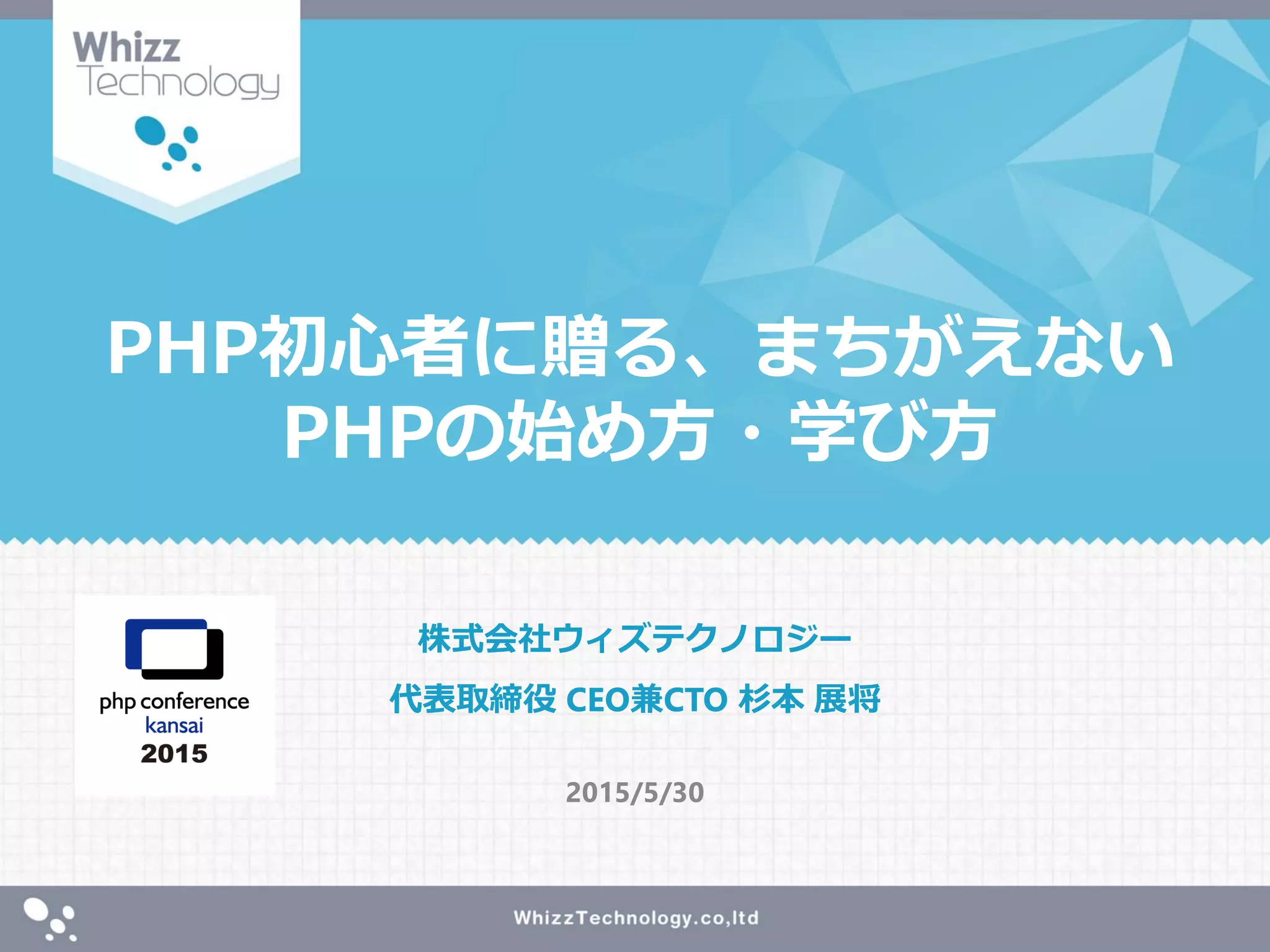 Whizz Technology

PHP初心者に贈る、まちがえない
PHPの始め方・学び方

php conference kansai 2015

株式会社ウィズテクノロジー

代表取締役 CEO兼CTO 杉本 展将

2015/5/30

WhizzTechnology.co,ltd